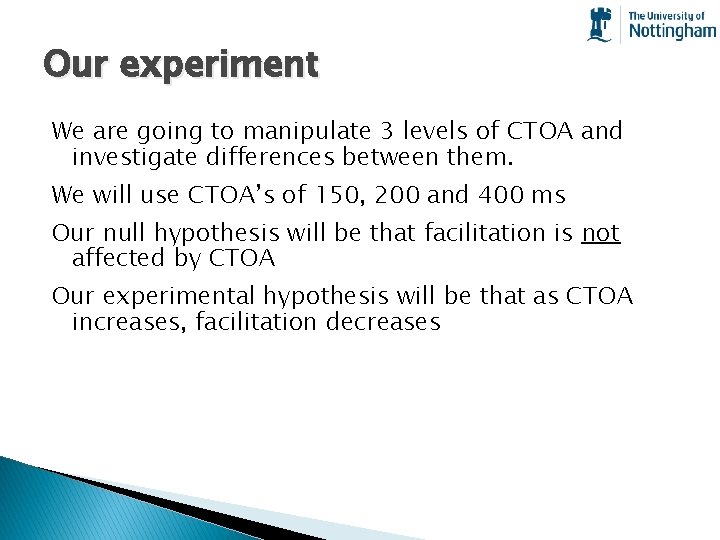 The University of
Nottingham

Our experiment

We are going to manipulate 3 levels of CTOA and investigate differences between them.

We will use CTOA's of 150, 200 and 400 ms

Our null hypothesis will be that facilitation is not affected by CTOA

Our experimental hypothesis will be that as CTOA increases, facilitation decreases